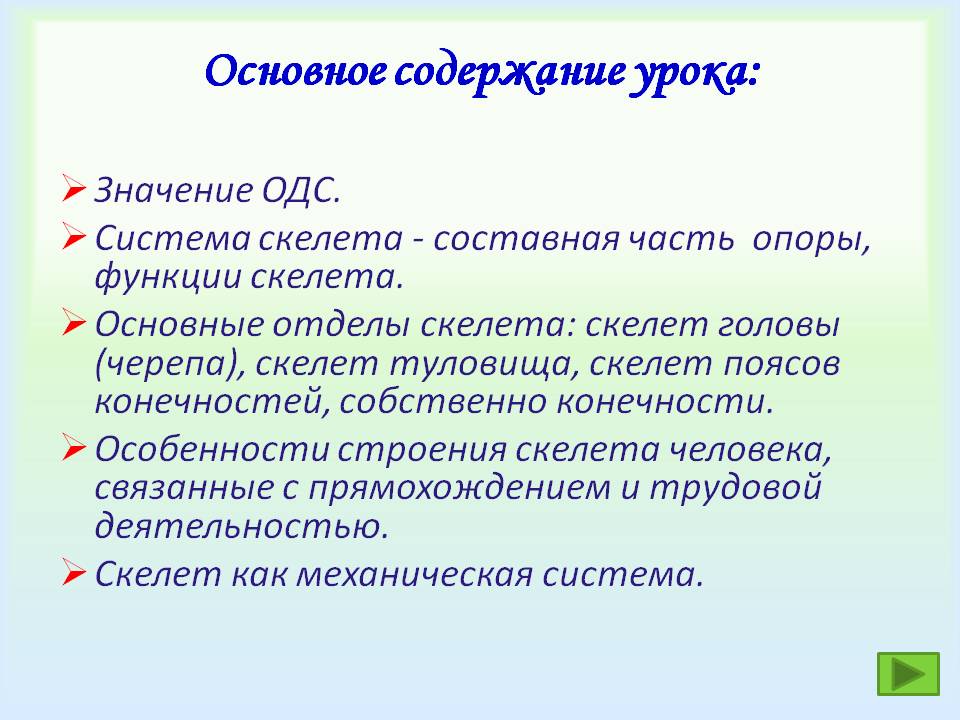 Основное содержание урока:

➢ Значение ОДС.
➢ Система скелета - составная часть опоры, функции скелета.
➢ Основные отделы скелета: скелет головы (черепа), скелет туловища, скелет поясов конечностей, собственно конечности.
➢ Особенности строения скелета человека, связанные с прямохождением и трудовой деятельностью.
➢ Скелет как механическая система.